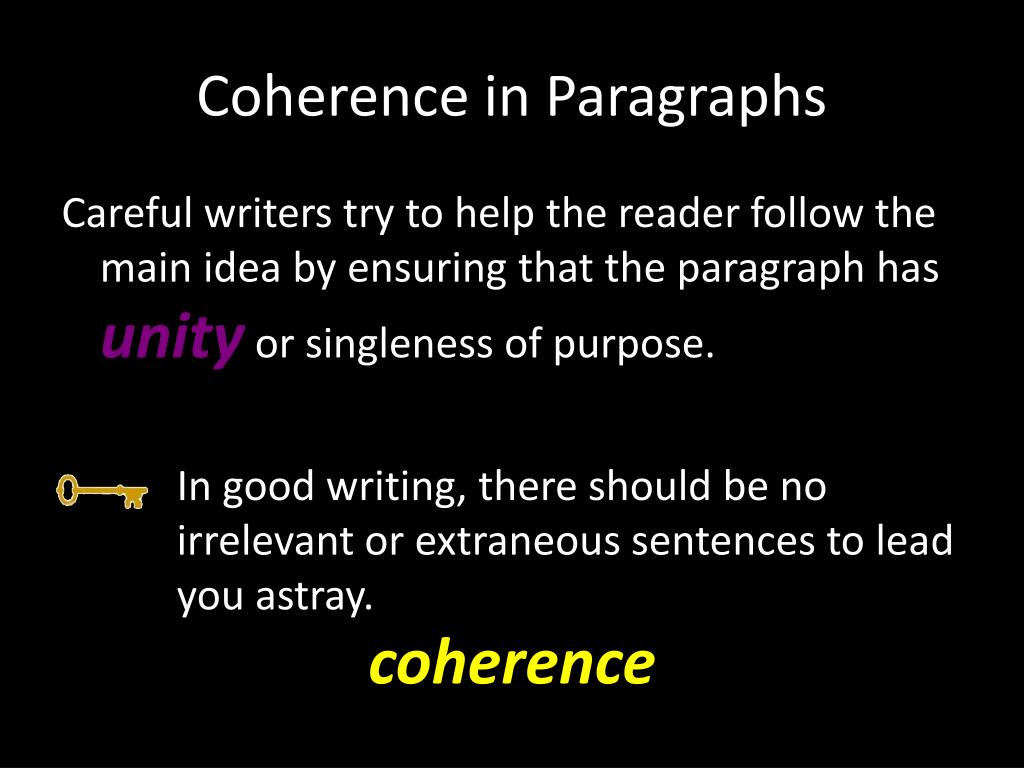 Coherence in Paragraphs

Careful writers try to help the reader follow the main idea by ensuring that the paragraph has unity or singleness of purpose.

In good writing, there should be no irrelevant or extraneous sentences to lead you astray.

coherence